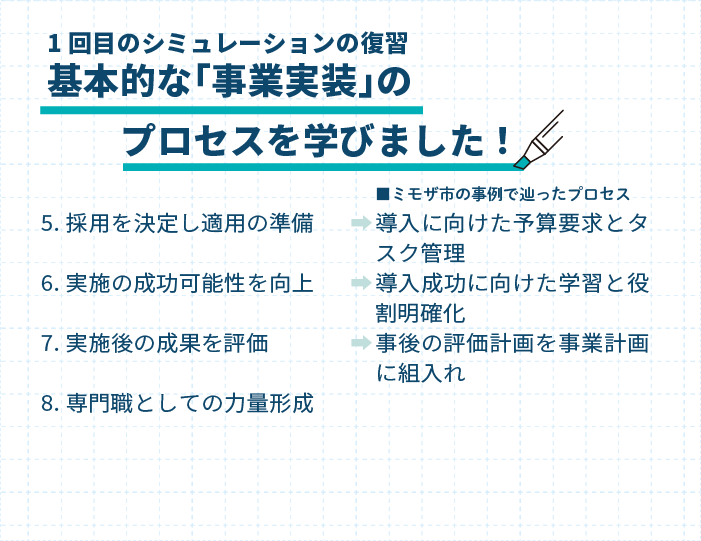 1回目のシミュレーションの復習
基本的な「事業実装」の
プロセスを学びました！

■ミモザ市の事例で辿ったプロセス

5. 採用を決定し適用の準備 ➡ 導入に向けた予算要求とタスク管理

6. 実施の成功可能性を向上 ➡ 導入成功に向けた学習と役割明確化

7. 実施後の成果を評価 ➡ 事後の評価計画を事業計画に組入れ

8. 専門職としての力量形成